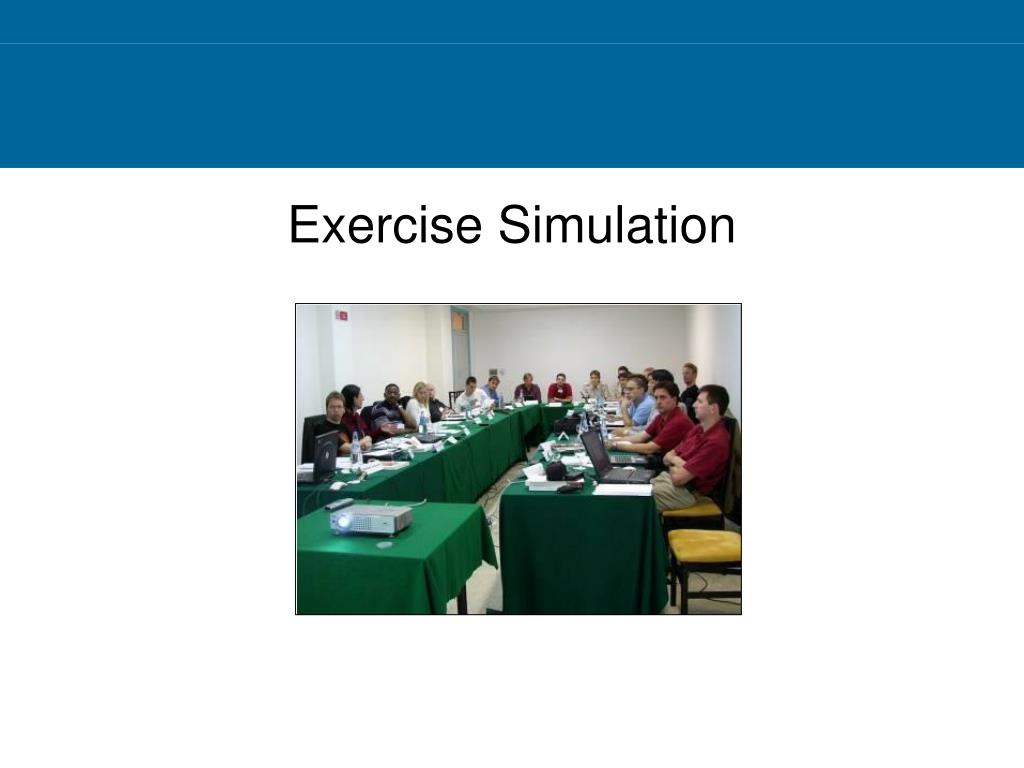 Exercise Simulation